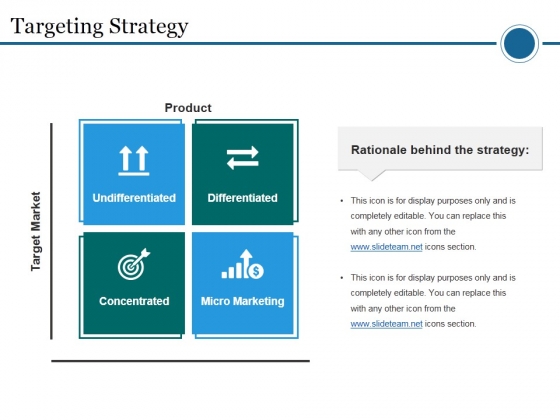 Targeting Strategy

Product

Target Market

Undifferentiated

Differentiated

Concentrated

Micro Marketing

Rationale behind the strategy:

• This icon is for display purposes only and is completely editable. You can replace this with any other icon from the www.slideteam.net icons section.

• This icon is for display purposes only and is completely editable. You can replace this with any other icon from the www.slideteam.net icons section.